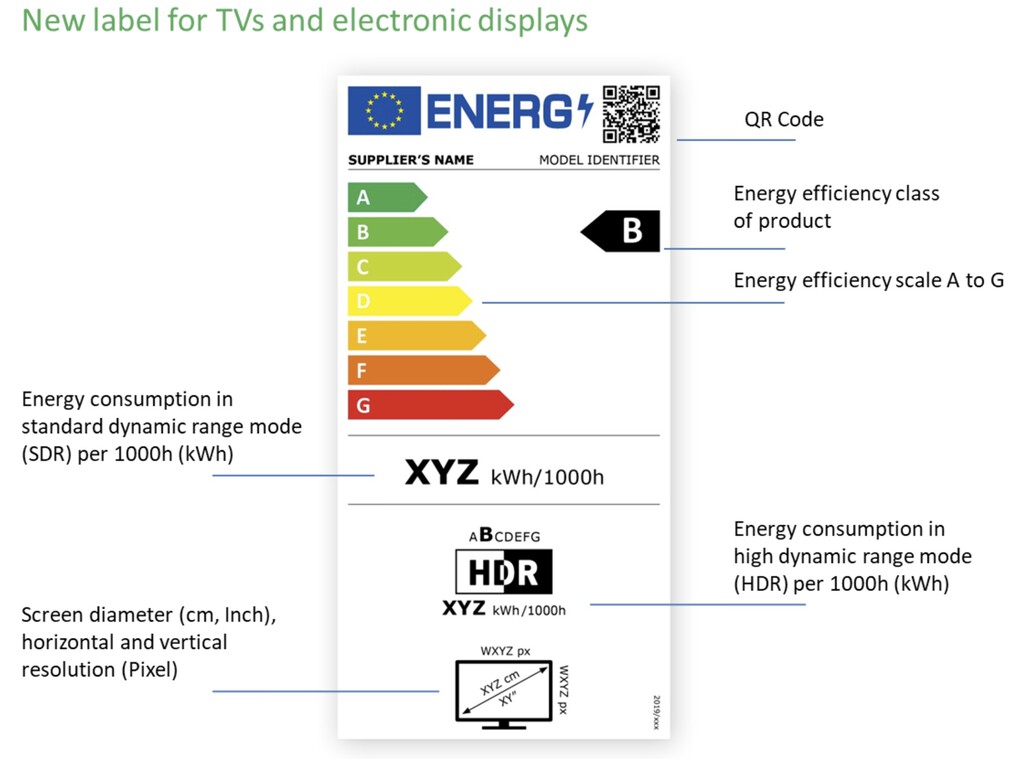 New label for TVs and electronic displays

ENERG

SUPPLIER'S NAME MODEL IDENTIFIER

A
B
C
D
E
F
G

B

XYZ kWh/1000h

ABCDEFG
HDR
XYZ kWh/1000h

WXYZ px
XYZ cm
XY"
WXYZ px

2019/xxx

QR Code

Energy efficiency class of product

Energy efficiency scale A to G

Energy consumption in standard dynamic range mode (SDR) per 1000h (kWh)

Energy consumption in high dynamic range mode (HDR) per 1000h (kWh)

Screen diameter (cm, Inch), horizontal and vertical resolution (Pixel)